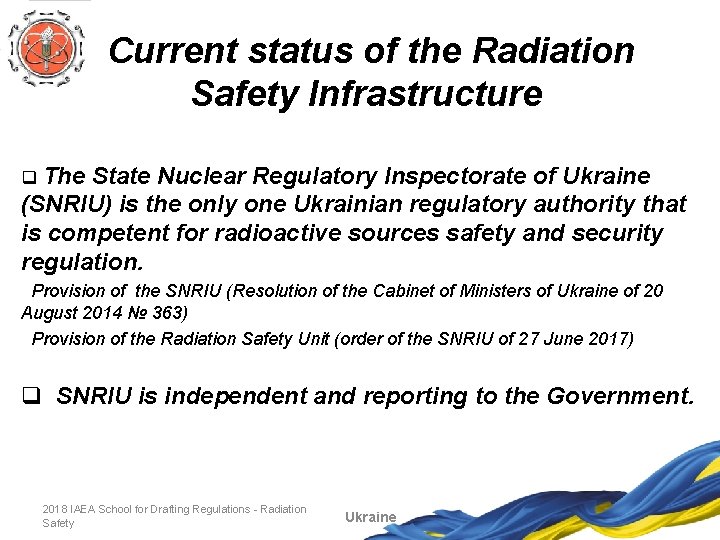 Current status of the Radiation Safety Infrastructure

❑ The State Nuclear Regulatory Inspectorate of Ukraine (SNRIU) is the only one Ukrainian regulatory authority that is competent for radioactive sources safety and security regulation.

Provision of the SNRIU (Resolution of the Cabinet of Ministers of Ukraine of 20 August 2014 № 363)

Provision of the Radiation Safety Unit (order of the SNRIU of 27 June 2017)

❑ SNRIU is independent and reporting to the Government.

2018 IAEA School for Drafting Regulations - Radiation Safety

Ukraine